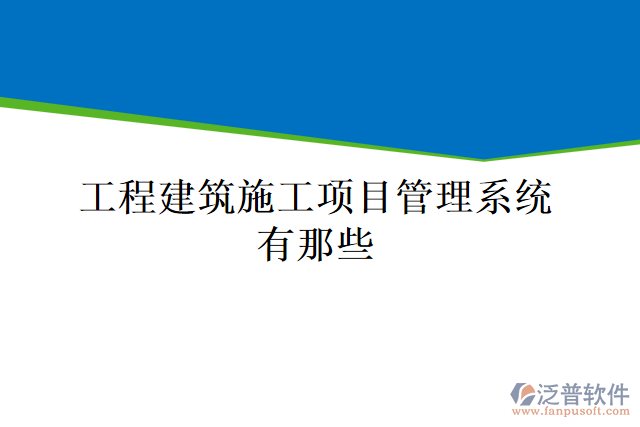 工程建筑施工项目管理系统有那些

泛普软件
www.fanpusoft.com